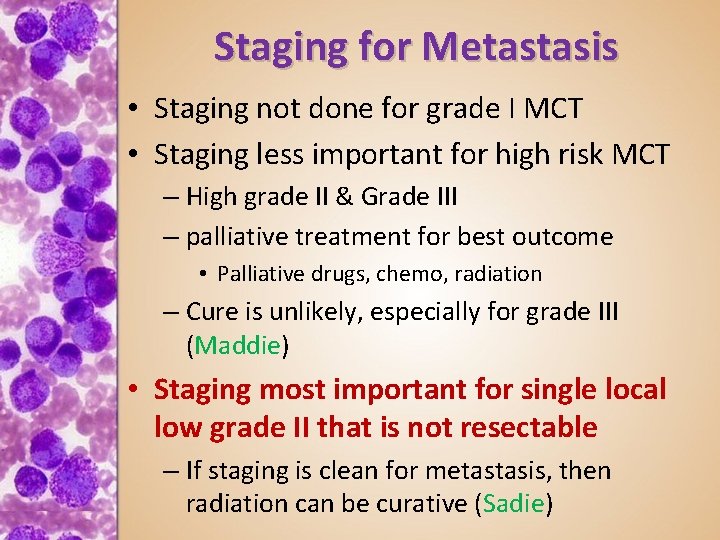 Staging for Metastasis

• Staging not done for grade I MCT

• Staging less important for high risk MCT

– High grade II & Grade III

– palliative treatment for best outcome

• Palliative drugs, chemo, radiation

– Cure is unlikely, especially for grade III (Maddie)

• Staging most important for single local low grade II that is not resectable

– If staging is clean for metastasis, then radiation can be curative (Sadie)